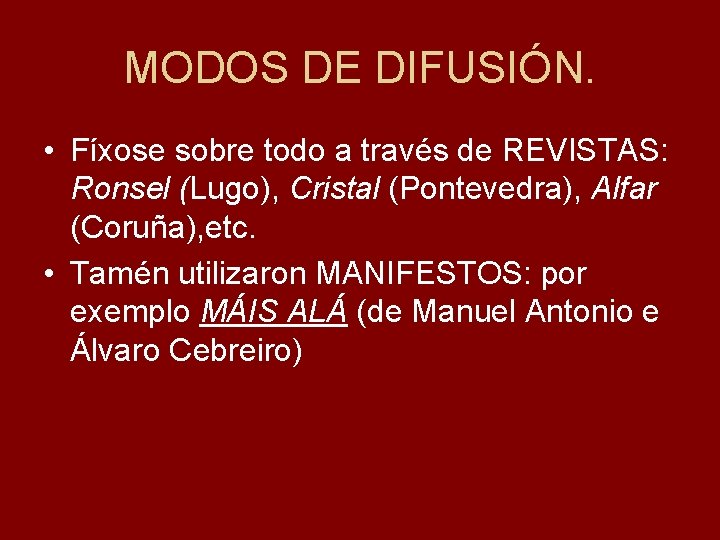 MODOS DE DIFUSIÓN.

• Fíxose sobre todo a través de REVISTAS: Ronsel (Lugo), Cristal (Pontevedra), Alfar (Coruña),etc.
• Tamén utilizaron MANIFESTOS: por exemplo MÁIS ALÁ (de Manuel Antonio e Álvaro Cebreiro)